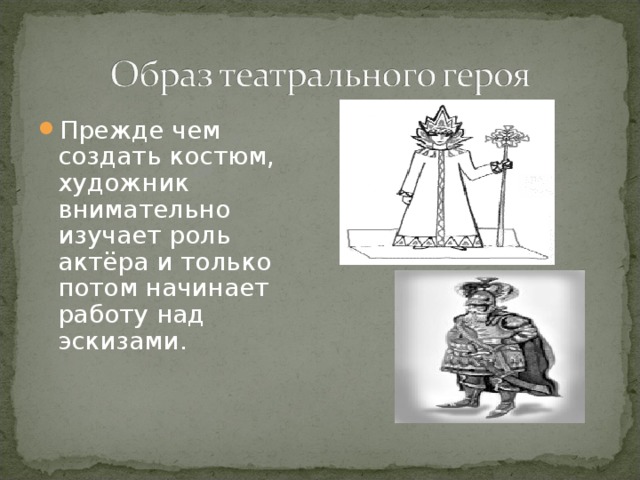 Образ театрального героя

Прежде чем создать костюм, художник внимательно изучает роль актёра и только потом начинает работу над эскизами.